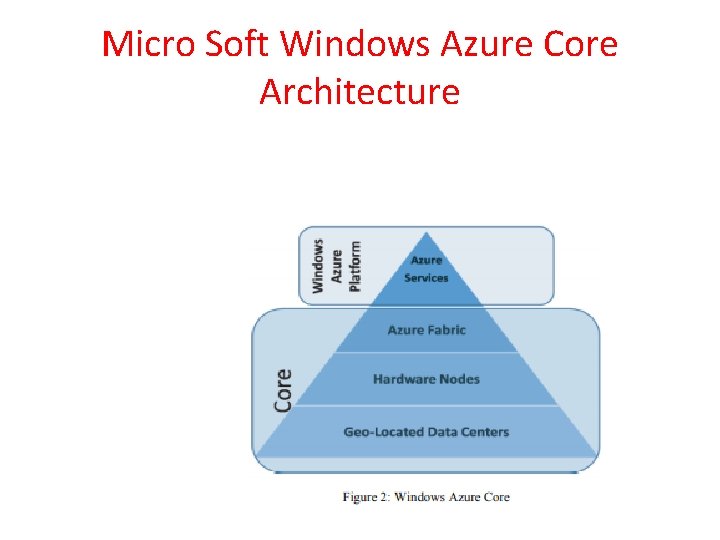 Micro Soft Windows Azure Core Architecture

Windows Azure Platform

Azure Services

Core

Azure Fabric

Hardware Nodes

Geo-Located Data Centers

Figure 2: Windows Azure Core